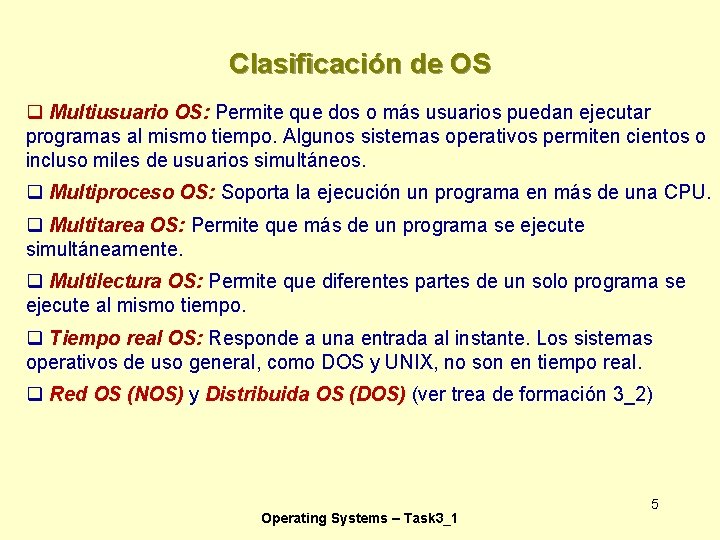 Clasificación de OS

❑ Multiusuario OS: Permite que dos o más usuarios puedan ejecutar programas al mismo tiempo. Algunos sistemas operativos permiten cientos o incluso miles de usuarios simultáneos.

❑ Multiproceso OS: Soporta la ejecución un programa en más de una CPU.

❑ Multitarea OS: Permite que más de un programa se ejecute simultáneamente.

❑ Multilectura OS: Permite que diferentes partes de un solo programa se ejecute al mismo tiempo.

❑ Tiempo real OS: Responde a una entrada al instante. Los sistemas operativos de uso general, como DOS y UNIX, no son en tiempo real.

❑ Red OS (NOS) y Distribuida OS (DOS) (ver trea de formación 3_2)

5

Operating Systems – Task3_1